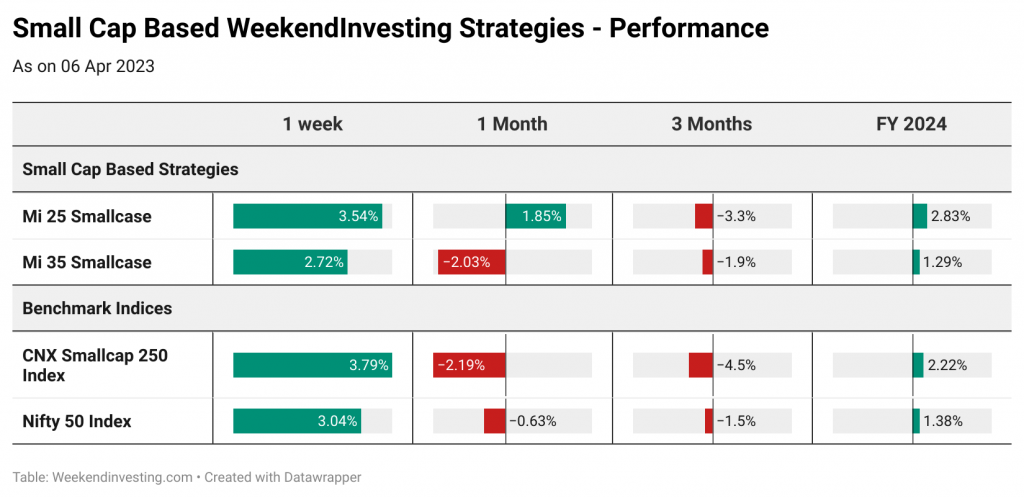 Small Cap Based WeekendInvesting Strategies - Performance

As on 06 Apr 2023

| | 1 week | 1 Month | 3 Months | FY 2024 |
|---|---|---|---|---|
| **Small Cap Based Strategies** | | | | |
| Mi 25 Smallcase | 3.54% | 1.85% | −3.3% | 2.83% |
| Mi 35 Smallcase | 2.72% | −2.03% | −1.9% | 1.29% |
| **Benchmark Indices** | | | | |
| CNX Smallcap 250 Index | 3.79% | −2.19% | −4.5% | 2.22% |
| Nifty 50 Index | 3.04% | −0.63% | −1.5% | 1.38% |

Table: Weekendinvesting.com • Created with Datawrapper